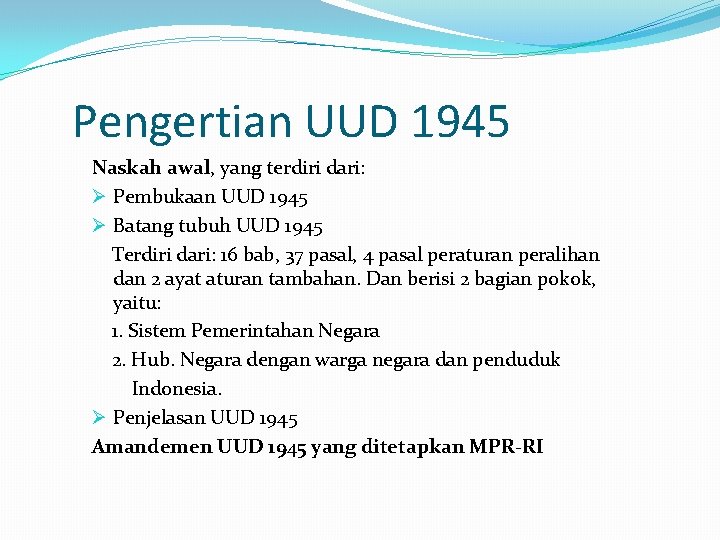 Pengertian UUD 1945

Naskah awal, yang terdiri dari:

➢ Pembukaan UUD 1945

➢ Batang tubuh UUD 1945

Terdiri dari: 16 bab, 37 pasal, 4 pasal peraturan peralihan dan 2 ayat aturan tambahan. Dan berisi 2 bagian pokok, yaitu:

1. Sistem Pemerintahan Negara

2. Hub. Negara dengan warga negara dan penduduk Indonesia.

➢ Penjelasan UUD 1945

Amandemen UUD 1945 yang ditetapkan MPR-RI